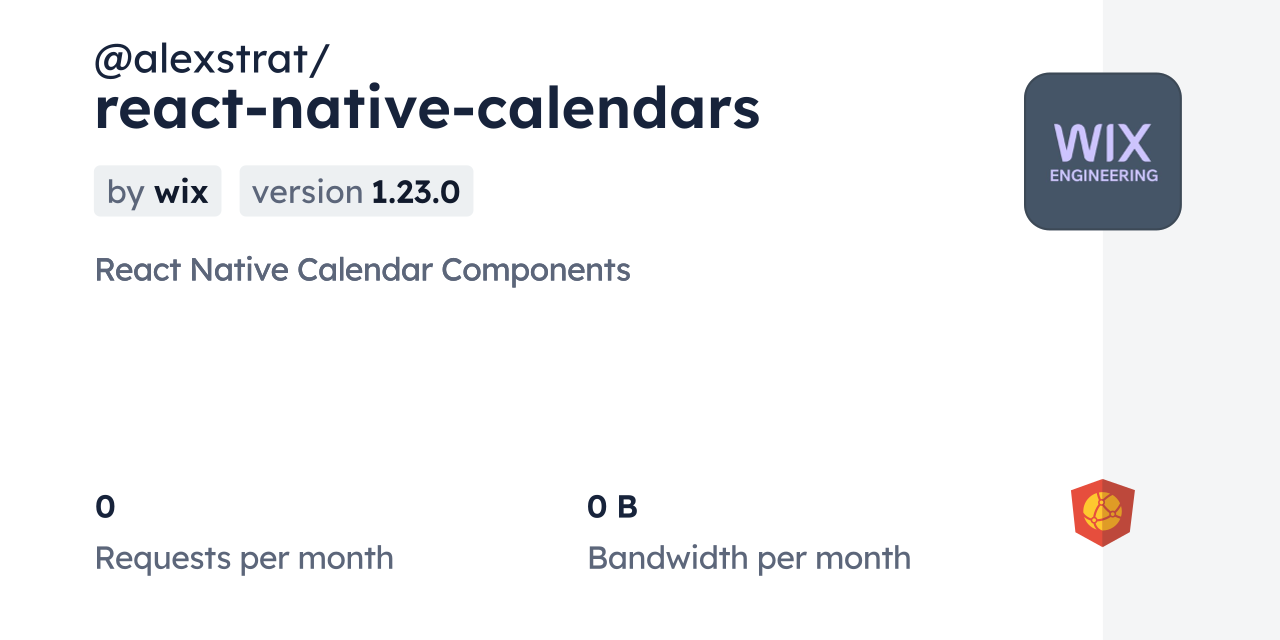 @alexstrat/
react-native-calendars

by wix version 1.23.0

WIX
ENGINEERING

React Native Calendar Components

0
Requests per month

0 B
Bandwidth per month